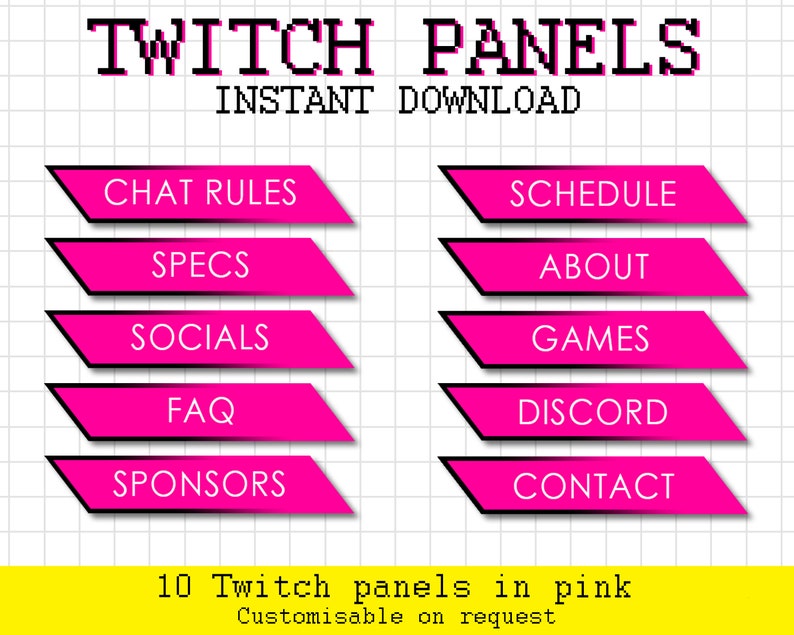 TWITCH PANELS
INSTANT DOWNLOAD

CHAT RULES

SPECS

SOCIALS

FAQ

SPONSORS

SCHEDULE

ABOUT

GAMES

DISCORD

CONTACT

10 Twitch panels in pink
Customisable on request